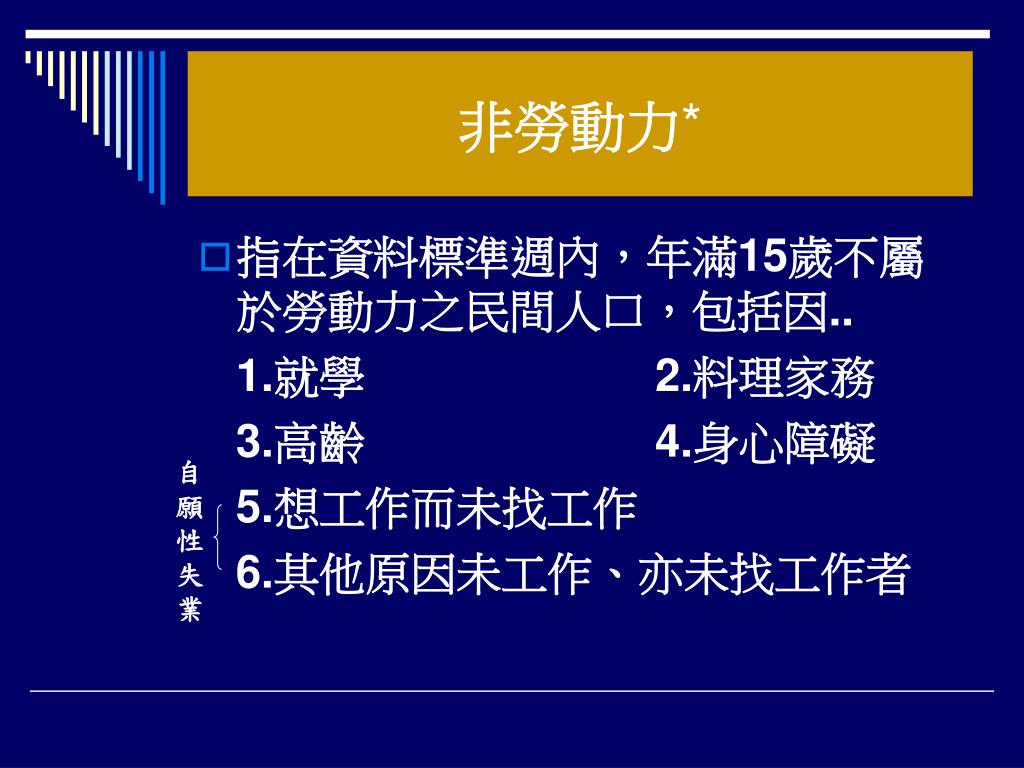 非勞動力*

指在資料標準週內，年滿15歲不屬於勞動力之民間人口，包括因..

1.就學　　　　2.料理家務

3.高齡　　　　4.身心障礙

5.想工作而未找工作

6.其他原因未工作、亦未找工作者

自願性失業